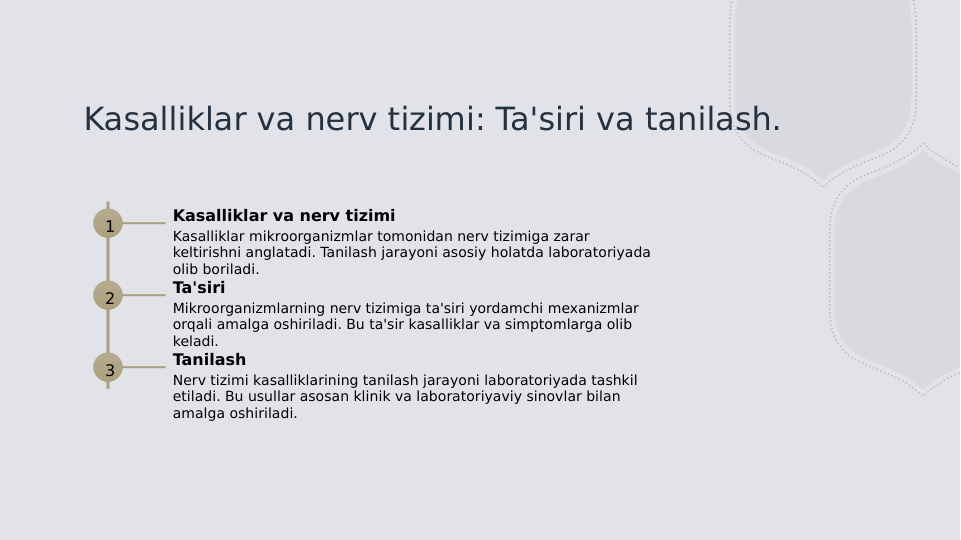 Kasalliklar va nerv tizimi: Ta'siri va tanilash.

1

Kasalliklar va nerv tizimi

Kasalliklar mikroorganizmlar tomonidan nerv tizimiga zarar keltirishni anglatadi. Tanilash jarayoni asosiy holatda laboratoriyada olib boriladi.

2

Ta'siri

Mikroorganizmlarning nerv tizimiga ta'siri yordamchi mexanizmlar orqali amalga oshiriladi. Bu ta'sir kasalliklar va simptomlarga olib keladi.

3

Tanilash

Nerv tizimi kasalliklarining tanilash jarayoni laboratoriyada tashkil etiladi. Bu usullar asosan klinik va laboratoriyaviy sinovlar bilan amalga oshiriladi.